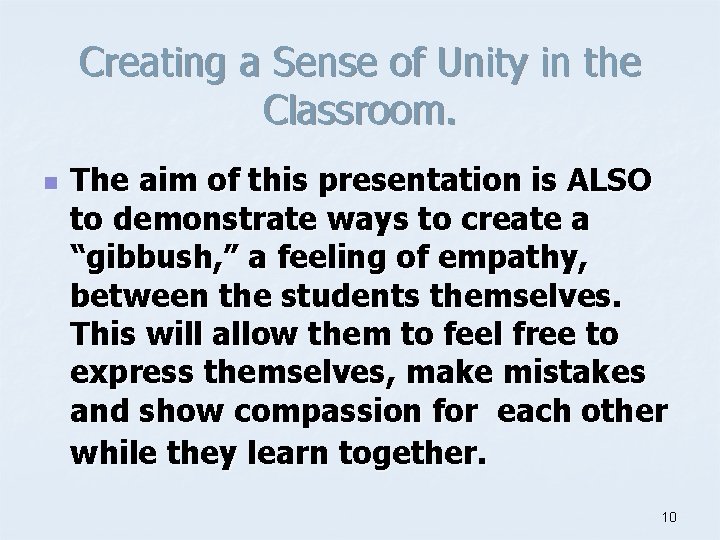 Creating a Sense of Unity in the Classroom.

The aim of this presentation is ALSO to demonstrate ways to create a “gibbush,” a feeling of empathy, between the students themselves. This will allow them to feel free to express themselves, make mistakes and show compassion for each other while they learn together.

10